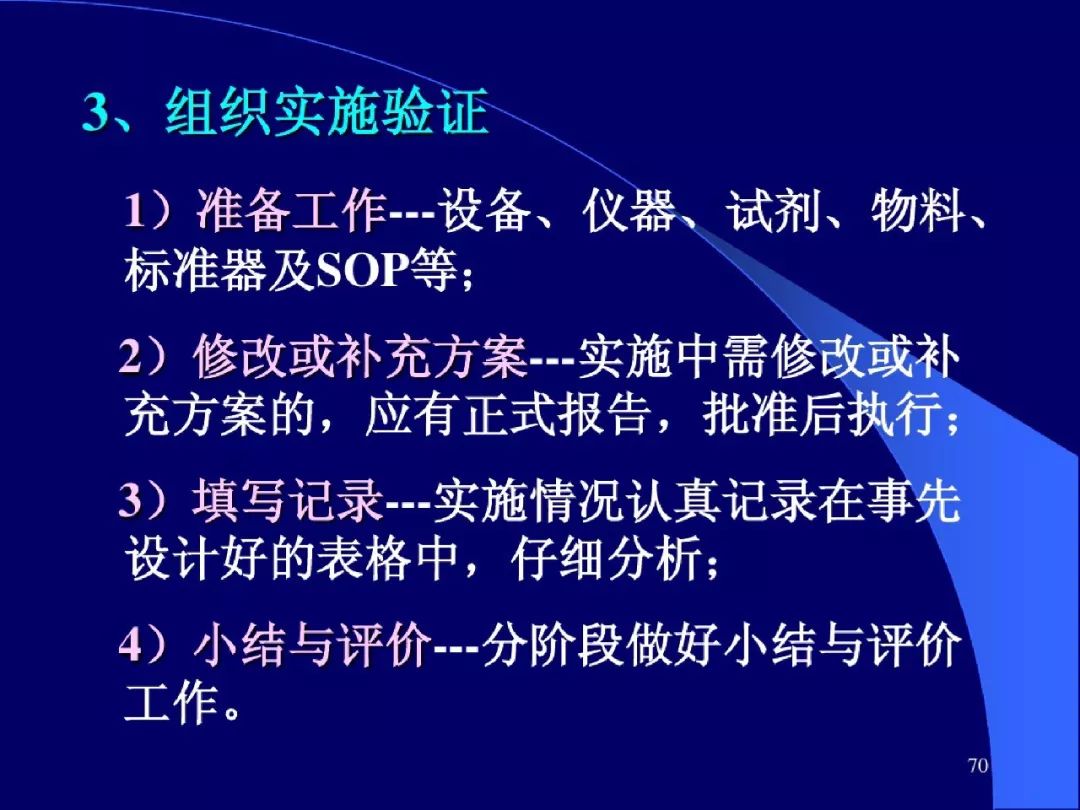 3、组织实施验证

1）准备工作---设备、仪器、试剂、物料、标准器及SOP等；

2）修改或补充方案---实施中需修改或补充方案的，应有正式报告，批准后执行；

3）填写记录---实施情况认真记录在事先设计好的表格中，仔细分析；

4）小结与评价---分阶段做好小结与评价工作。

70